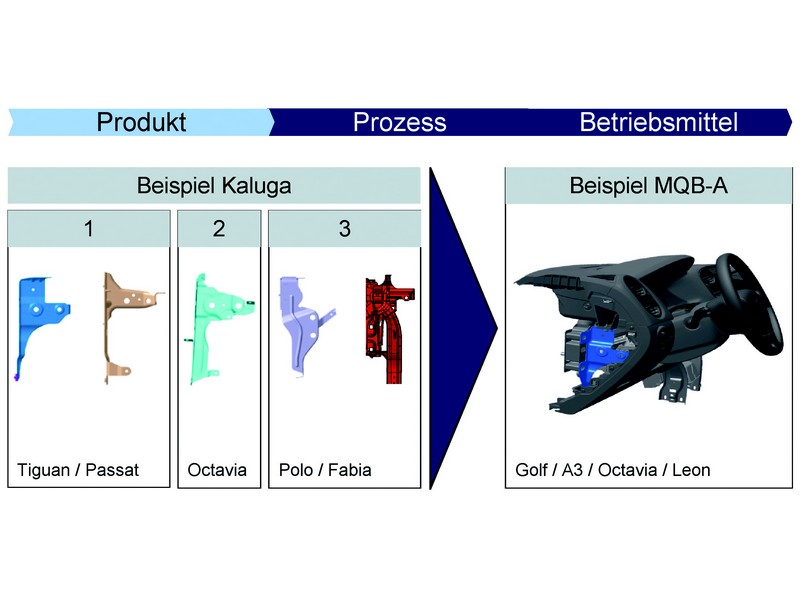 Produkt
Prozess
Betriebsmittel

Beispiel Kaluga

1

Tiguan / Passat

2

Octavia

3

Polo / Fabia

Beispiel MQB-A

Golf / A3 / Octavia / Leon